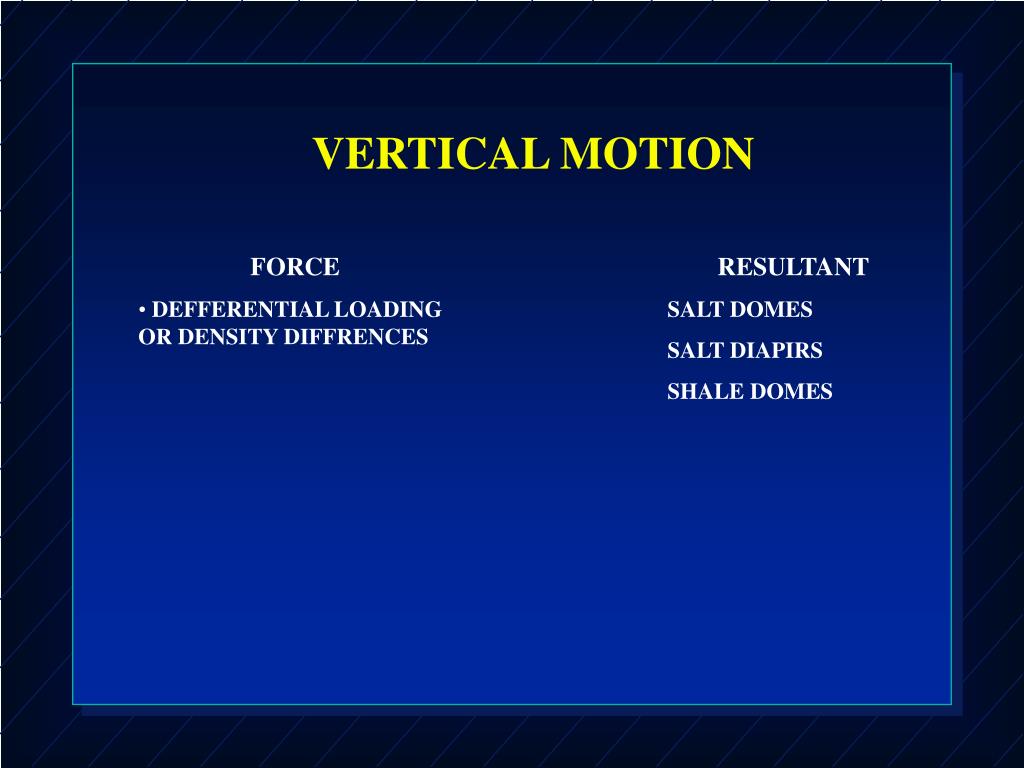 VERTICAL MOTION

FORCE

• DEFFERENTIAL LOADING OR DENSITY DIFFRENCES

RESULTANT

SALT DOMES

SALT DIAPIRS

SHALE DOMES